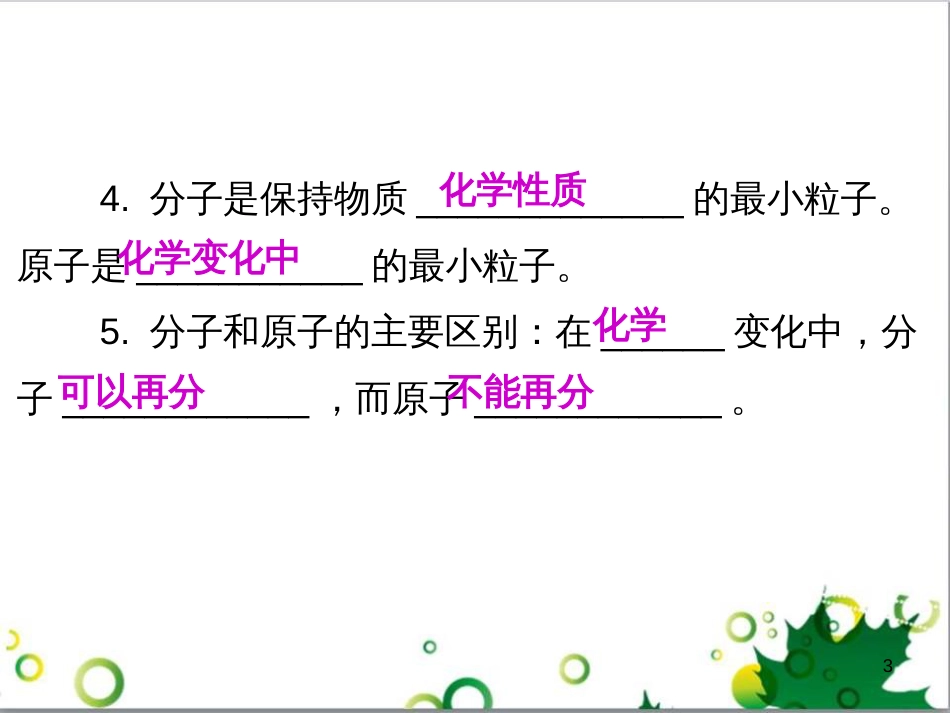 4. 分子是保持物质 化学性质 的最小粒子。原子是 化学变化中 的最小粒子。

5. 分子和原子的主要区别：在 化学 变化中，分子 可以再分 ，而原子 不能再分 。

3